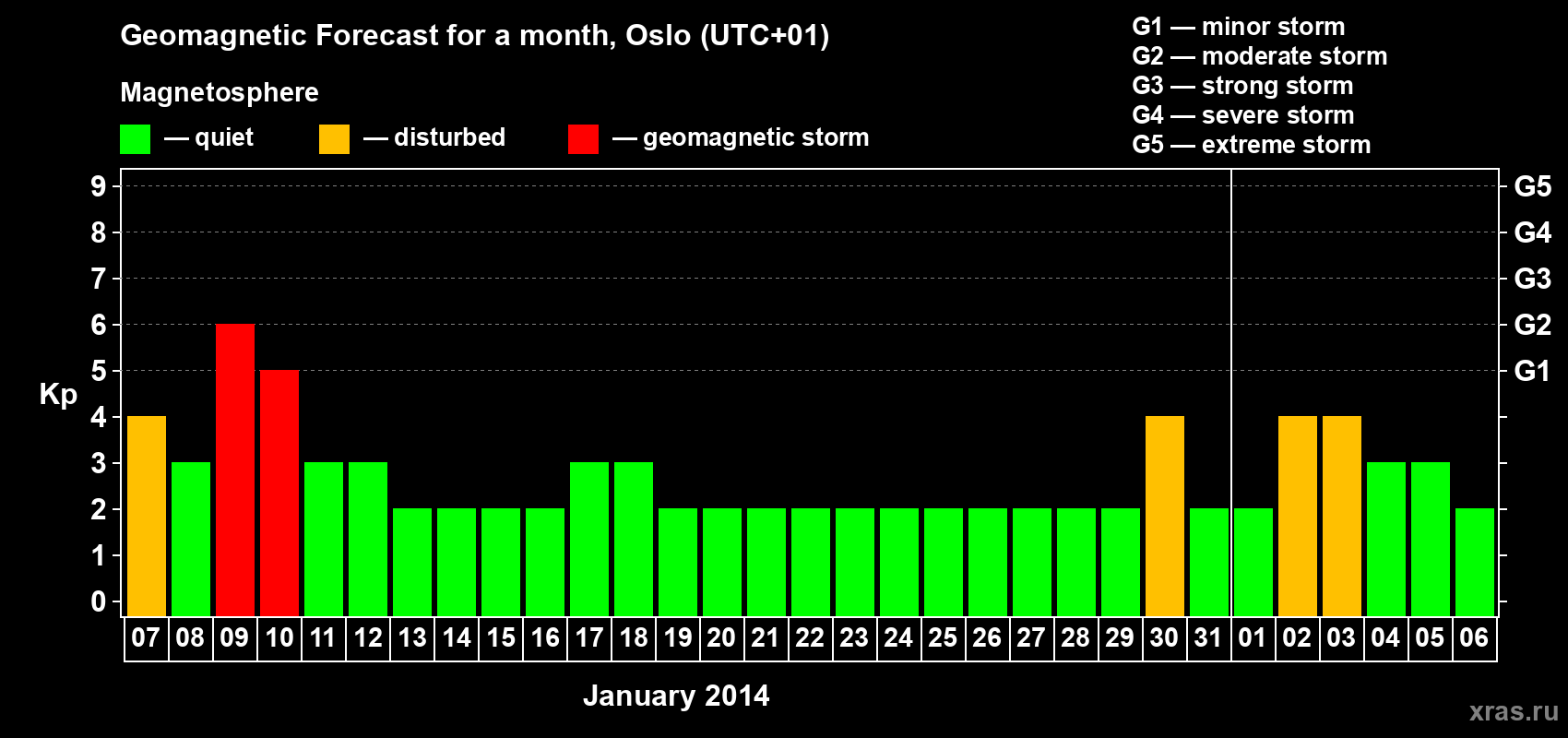 Geomagnetic Forecast for a month, Oslo (UTC+01)

Magnetosphere

— quiet — disturbed — geomagnetic storm

G1 — minor storm
G2 — moderate storm
G3 — strong storm
G4 — severe storm
G5 — extreme storm

Kp

9
8
7
6
5
4
3
2
1
0

G5
G4
G3
G2
G1

07 08 09 10 11 12 13 14 15 16 17 18 19 20 21 22 23 24 25 26 27 28 29 30 31 01 02 03 04 05 06

January 2014

xras.ru